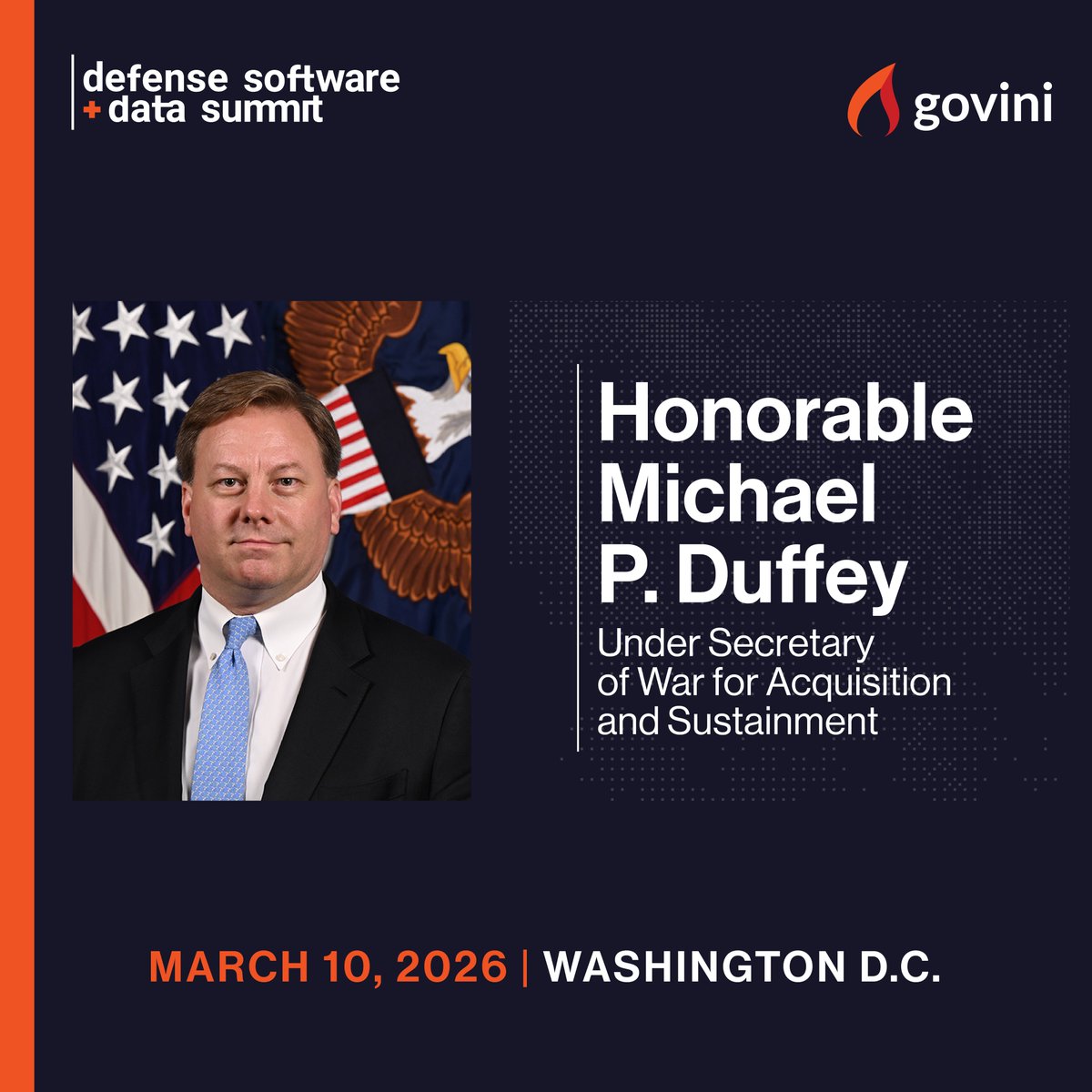 defense software
+ data summit

govini

Honorable Michael P. Duffey

Under Secretary of War for Acquisition and Sustainment

MARCH 10, 2026 | WASHINGTON D.C.